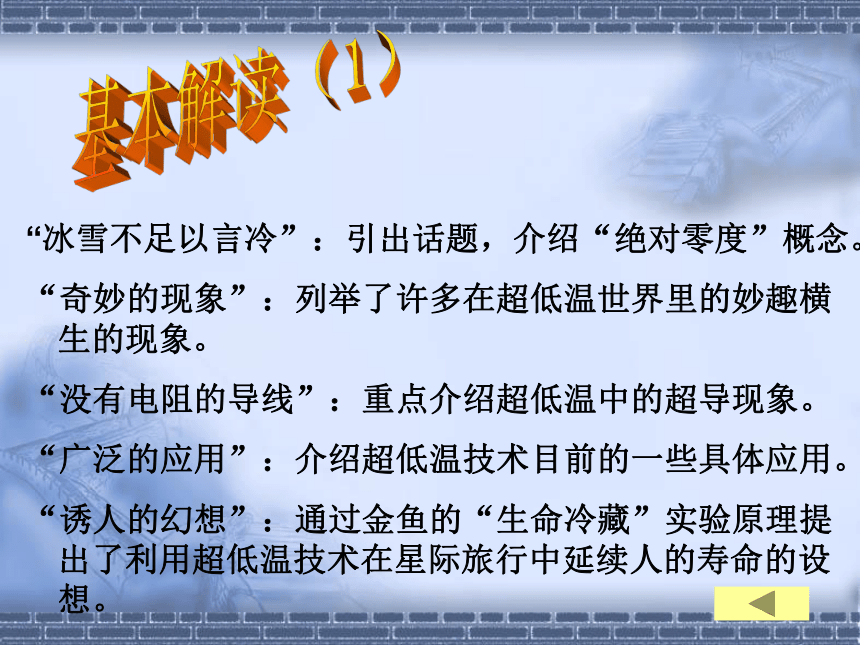 基本解读（1）

“冰雪不足以言冷”：引出话题，介绍“绝对零度”概念。

“奇妙的现象”：列举了许多在超低温世界里的妙趣横生的现象。

“没有电阻的导线”：重点介绍超低温中的超导现象。

“广泛的应用”：介绍超低温技术目前的一些具体应用。

“诱人的幻想”：通过金鱼的“生命冷藏”实验原理提出了利用超低温技术在星际旅行中延续人的寿命的设想。